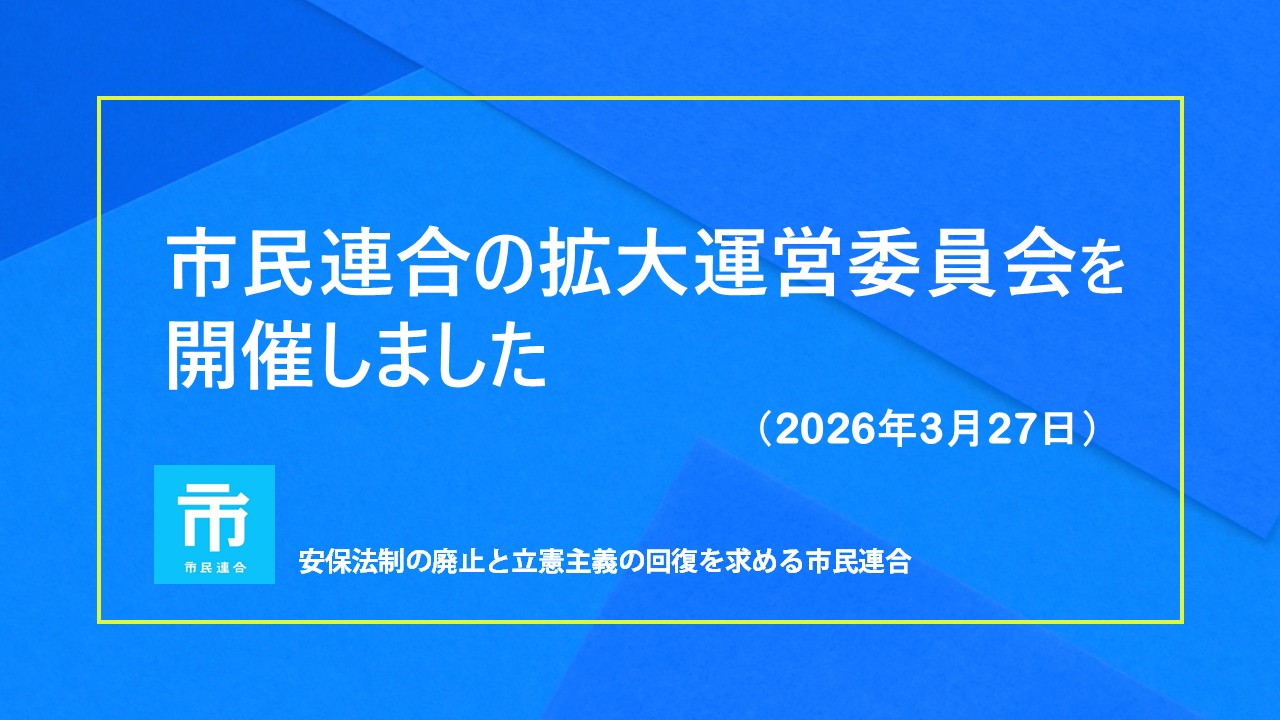 市民連合の拡大運営委員会を開催しました

（2026年3月27日）

市
市民連合

安保法制の廃止と立憲主義の回復を求める市民連合